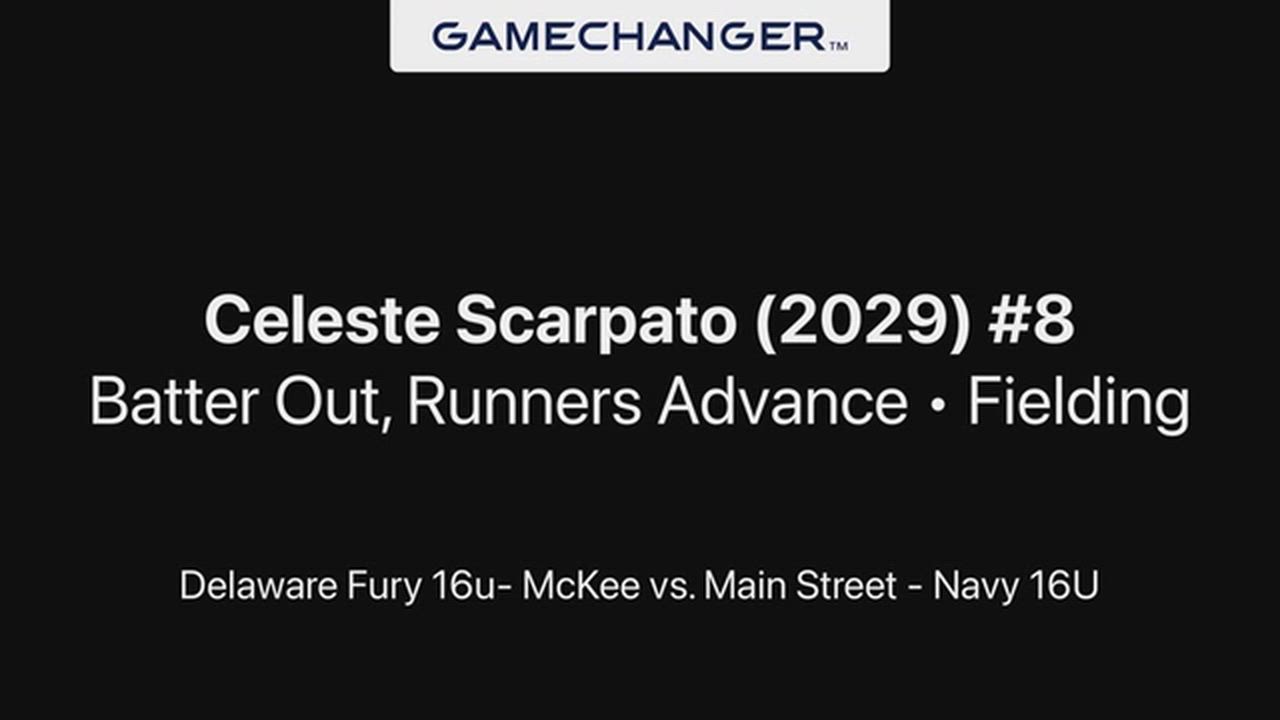 GAMECHANGER™

Celeste Scarpato (2029) #8
Batter Out, Runners Advance • Fielding

Delaware Fury 16u- McKee vs. Main Street - Navy 16U